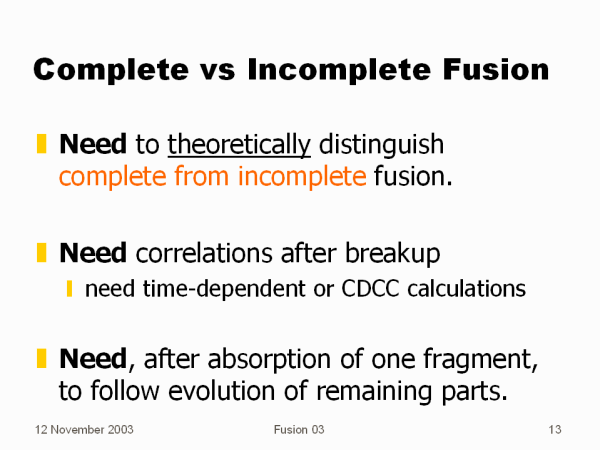 Complete vs Incomplete Fusion

Need to theoretically distinguish complete from incomplete fusion.

Need correlations after breakup

need time-dependent or CDCC calculations

Need, after absorption of one fragment, to follow evolution of remaining parts.

12 November 2003

Fusion 03

13